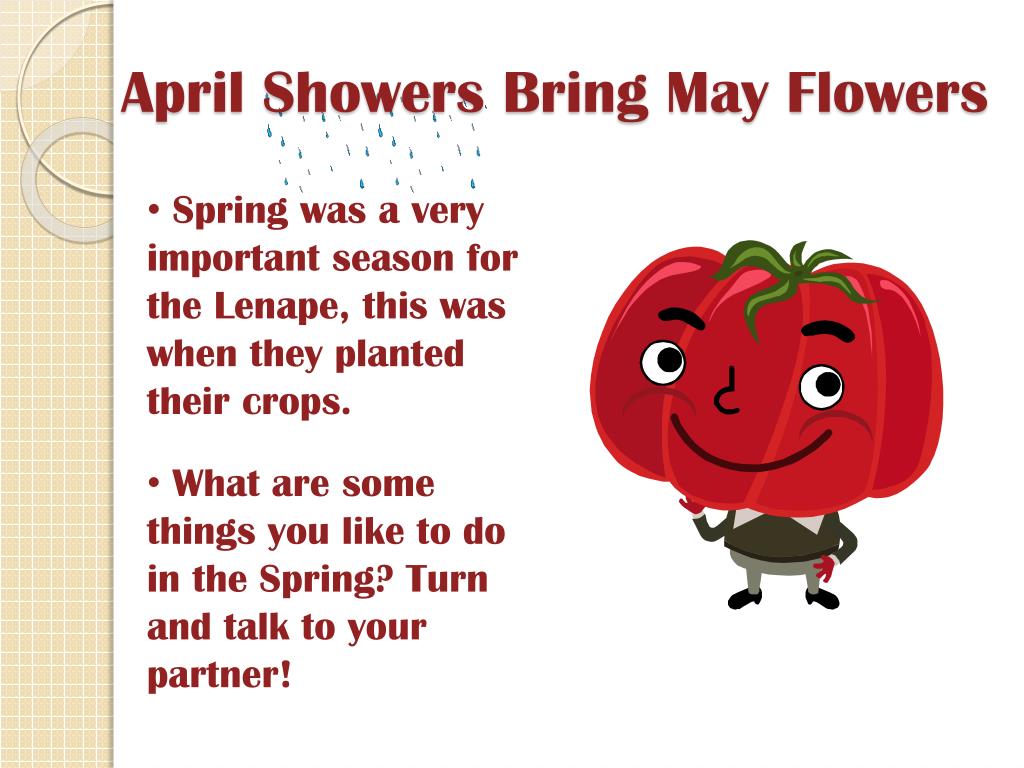 April Showers Bring May Flowers

• Spring was a very important season for the Lenape, this was when they planted their crops.

• What are some things you like to do in the Spring? Turn and talk to your partner!